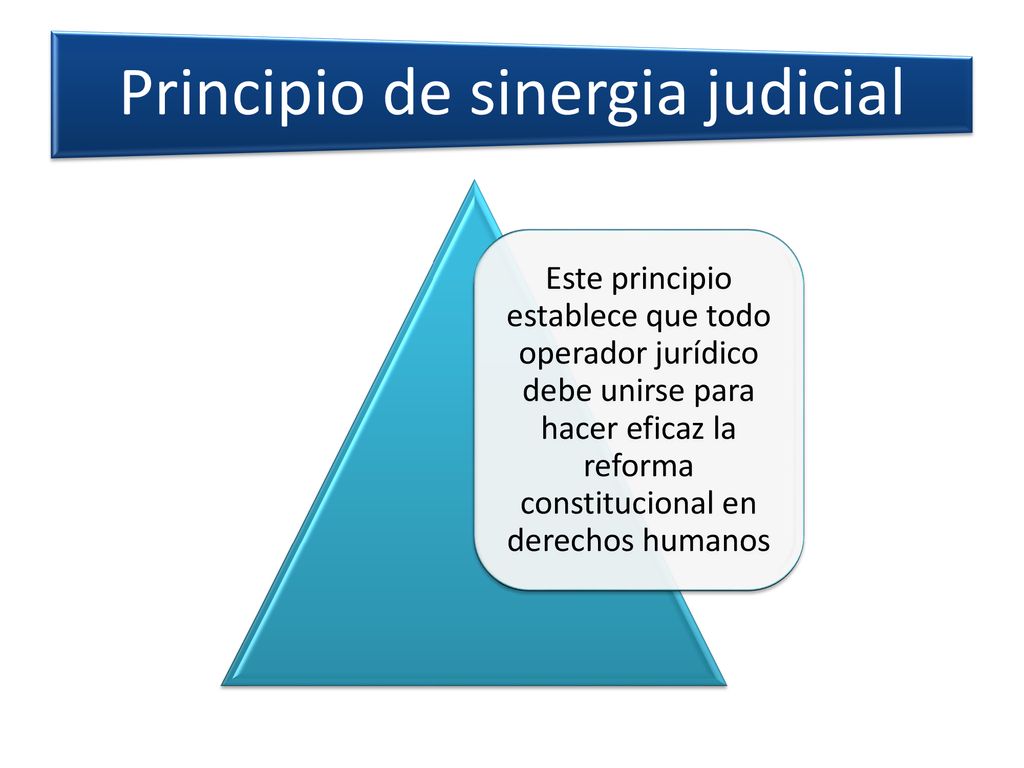 Principio de sinergia judicial

Este principio establece que todo operador jurídico debe unirse para hacer eficaz la reforma constitucional en derechos humanos